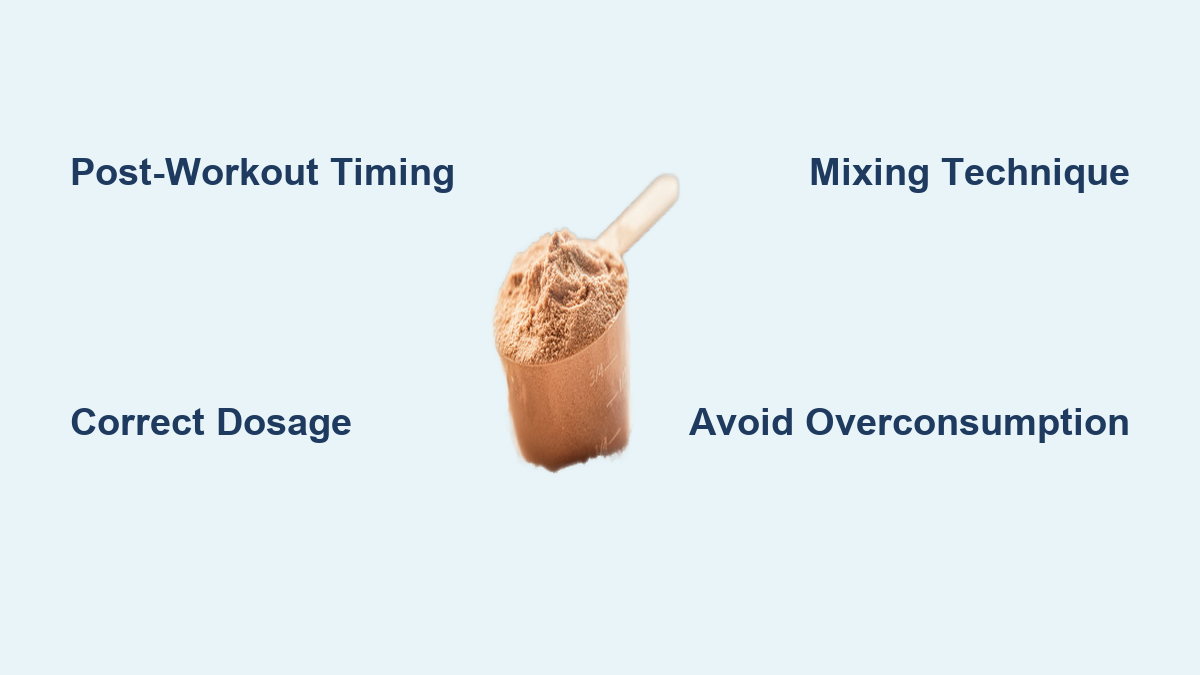 Post-Workout Timing

Mixing Technique

3/4

Correct Dosage

Avoid Overconsumption